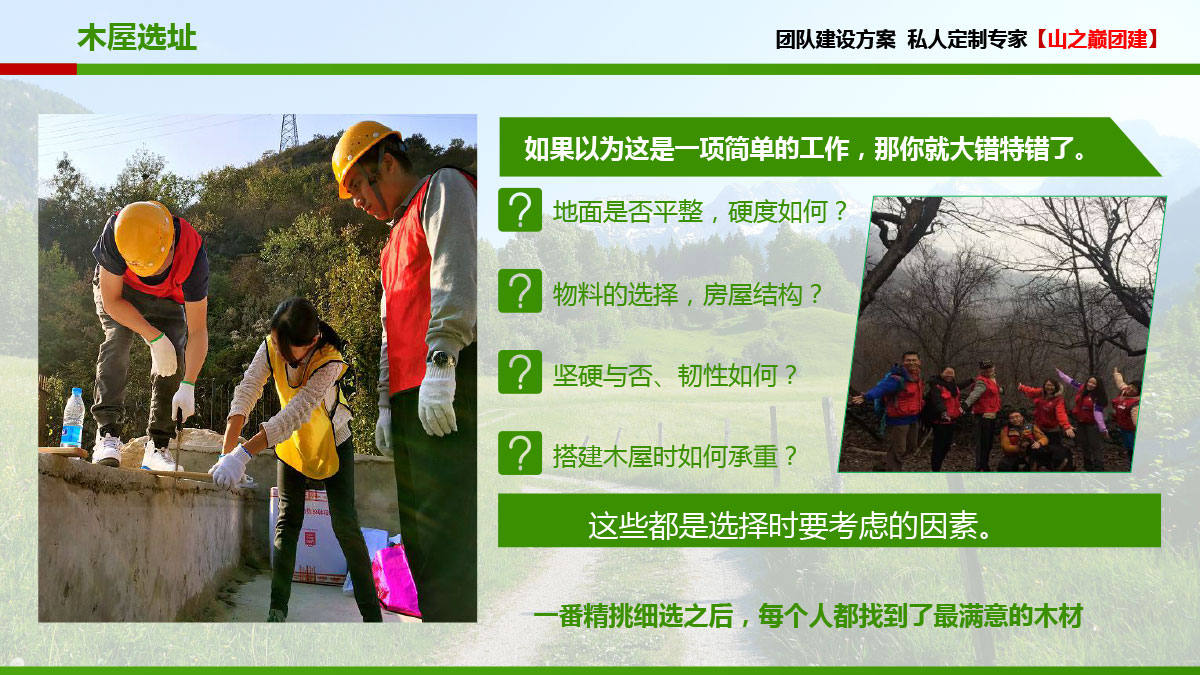 木屋选址

团队建设方案 私人定制专家【山之巅团建】

如果以为这是一项简单的工作，那你就大错特错了。

?
地面是否平整，硬度如何？

?
物料的选择，房屋结构？

?
坚硬与否、韧性如何？

?
搭建木屋时如何承重？

这些都是选择时要考虑的因素。

一番精挑细选之后，每个人都找到了最满意的木材